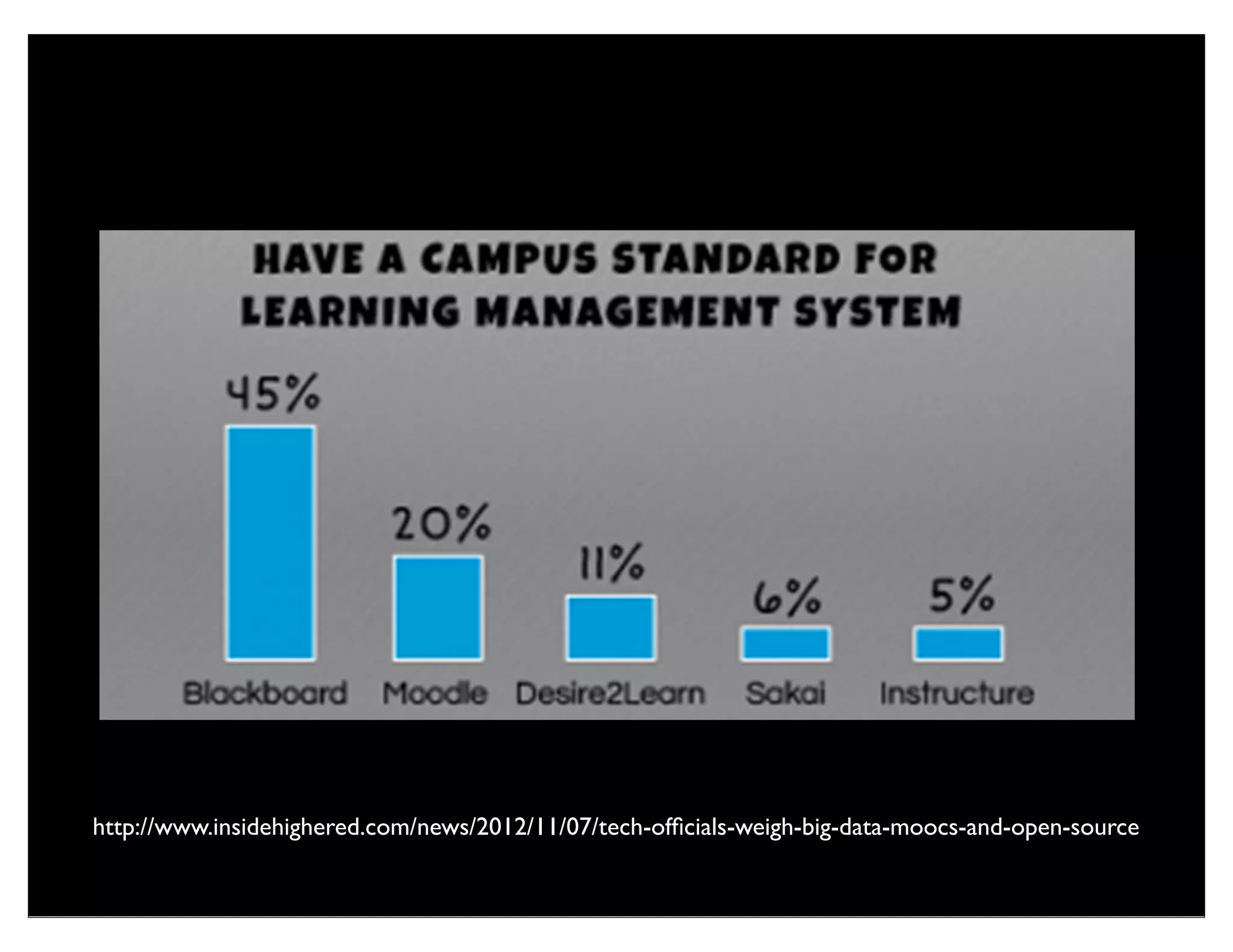 HAVE A CAMPUS STANDARD FOR LEARNING MANAGEMENT SYSTEM

45%
20%
11%
6%
5%

Blackboard
Moodle
Desire2Learn
Sakai
Instructure

http://www.insidehighered.com/news/2012/11/07/tech-officials-weigh-big-data-moocs-and-open-source